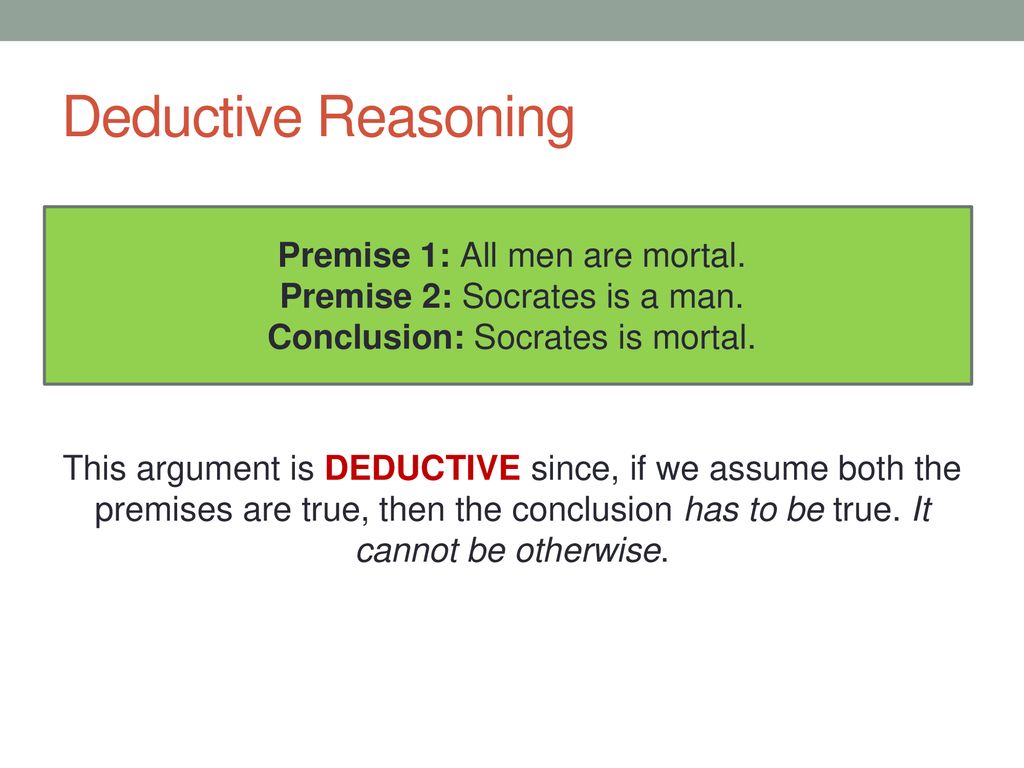 Deductive Reasoning

Premise 1: All men are mortal.
Premise 2: Socrates is a man.
Conclusion: Socrates is mortal.

This argument is DEDUCTIVE since, if we assume both the premises are true, then the conclusion has to be true. It cannot be otherwise.